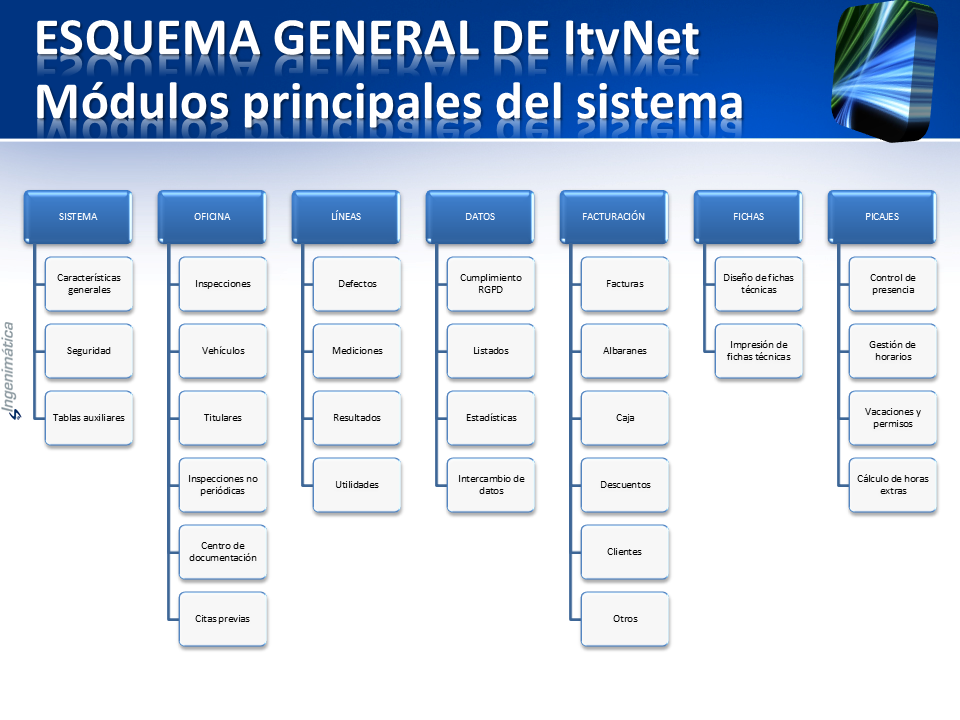 ESQUEMA GENERAL DE ItvNet
Módulos principales del sistema

Ingenimática

SISTEMA
Características generales
Seguridad
Tablas auxiliares

OFICINA
Inspecciones
Vehículos
Titulares
Inspecciones no periódicas
Centro de documentación
Citas previas

LÍNEAS
Defectos
Mediciones
Resultados
Utilidades

DATOS
Cumplimiento RGPD
Listados
Estadísticas
Intercambio de datos

FACTURACIÓN
Facturas
Albaranes
Caja
Descuentos
Clientes
Otros

FICHAS
Diseño de fichas técnicas
Impresión de fichas técnicas

PICAJES
Control de presencia
Gestión de horarios
Vacaciones y permisos
Cálculo de horas extras